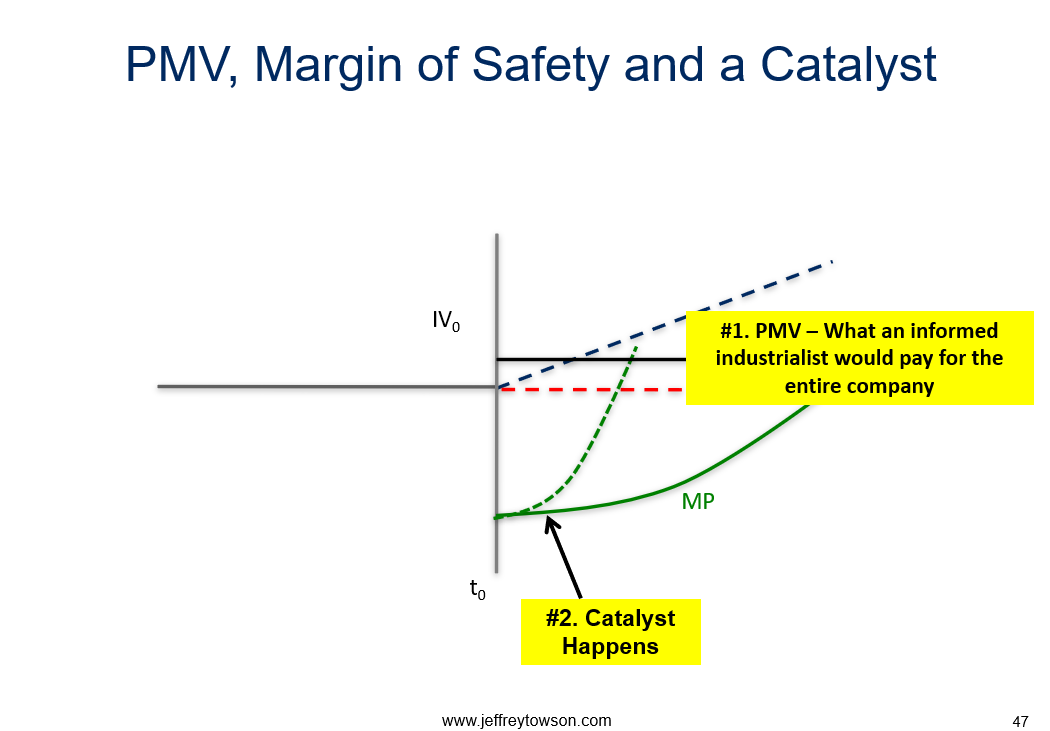 PMV, Margin of Safety and a Catalyst

$IV_0$

#1. PMV – What an informed industrialist would pay for the entire company

MP

$t_0$

#2. Catalyst Happens

www.jeffreytowson.com

47